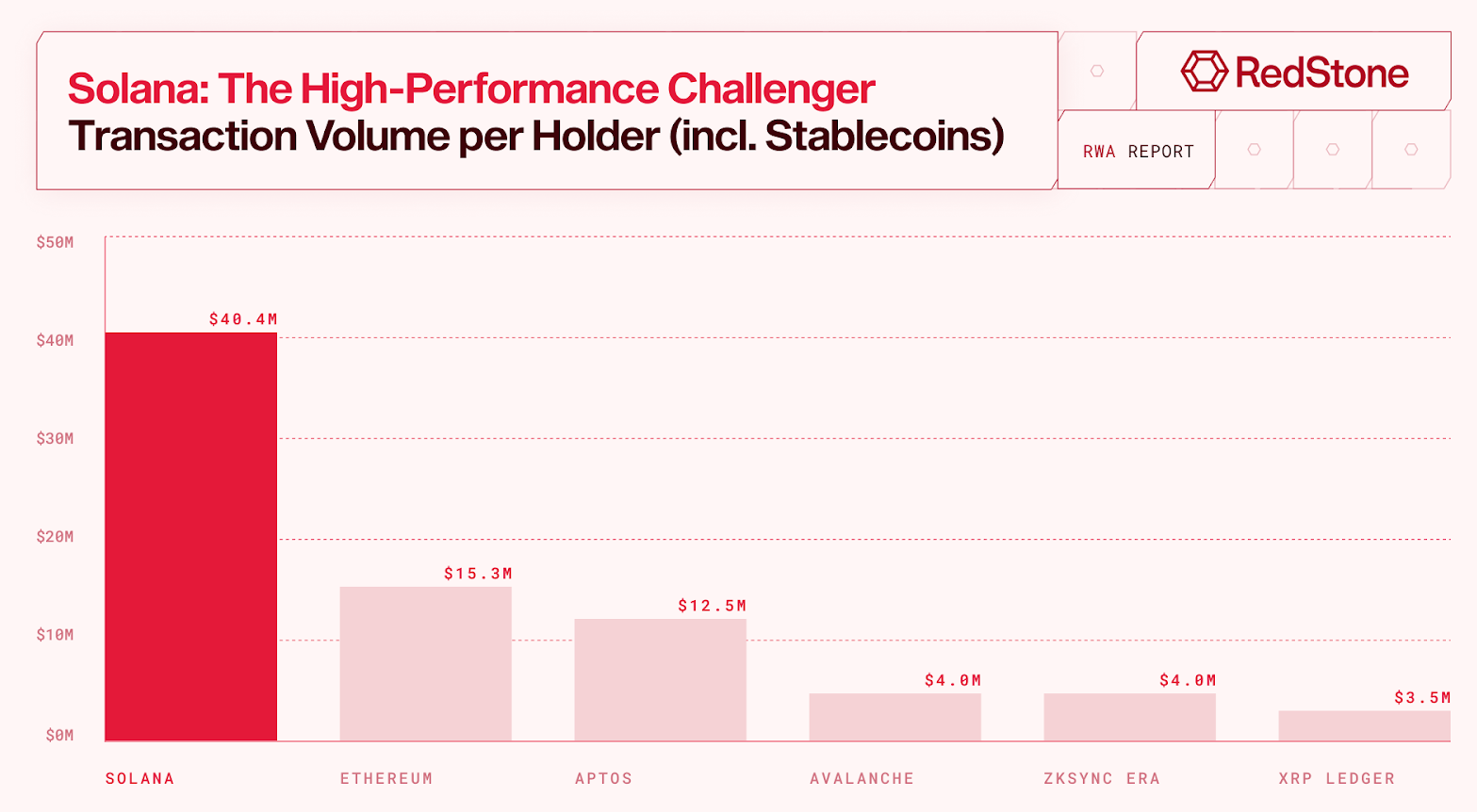 Solana: The High-Performance Challenger
Transaction Volume per Holder (incl. Stablecoins)

RedStone

RWA REPORT

$50M
$40M
$30M
$20M
$10M
$0M

$40.4M
$15.3M
$12.5M
$4.0M
$4.0M
$3.5M

SOLANA
ETHEREUM
APTOS
AVALANCHE
ZKSYNC ERA
XRP LEDGER